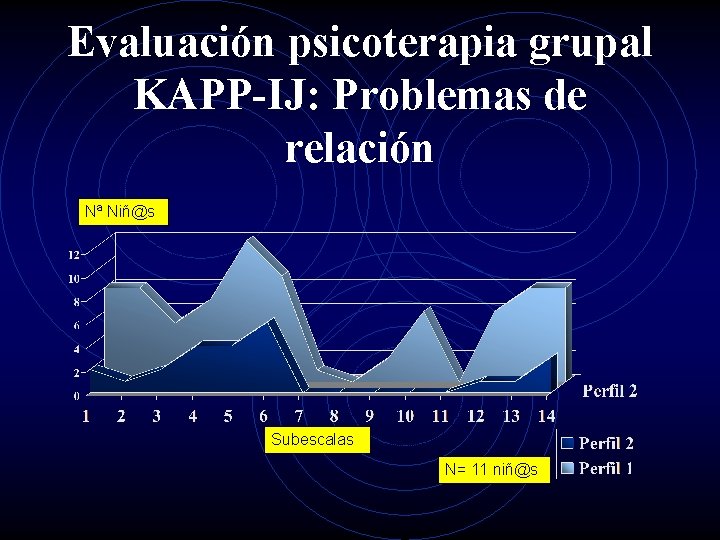 Evaluación psicoterapia grupal KAPP-IJ: Problemas de relación

Nª Niñ@s

12
10
8
6
4
2
0

1 2 3 4 5 6 7 8 9 10 11 12 13 14

Perfil 2

Subescalas

Perfil 2
Perfil 1

N= 11 niñ@s